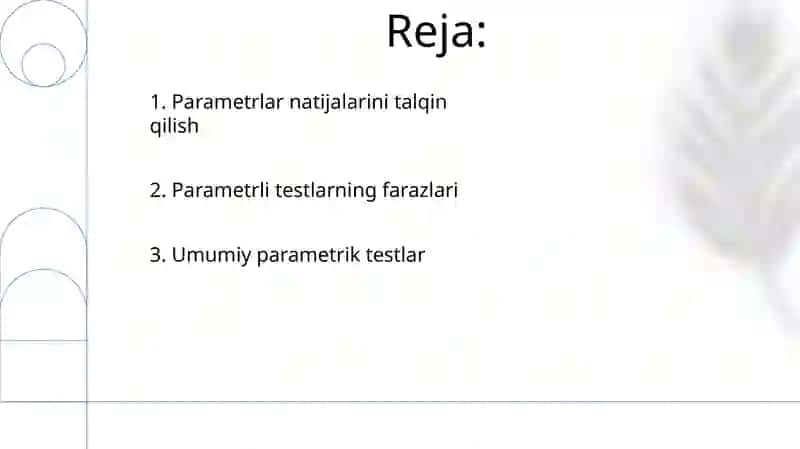 Reja:

1. Parametrlar natijalarini talqin qilish

2. Parametrli testlarning farazlari

3. Umumiy parametrik testlar